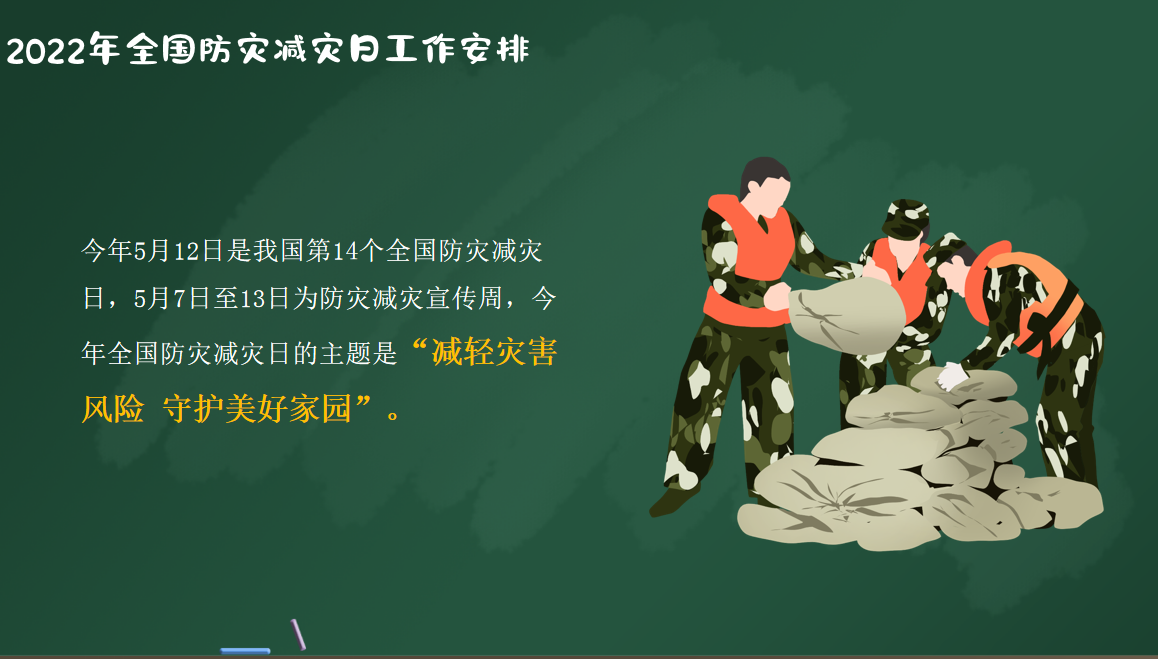 2022年全国防灾减灾日工作安排

今年5月12日是我国第14个全国防灾减灾日，5月7日至13日为防灾减灾宣传周，今年全国防灾减灾日的主题是“减轻灾害风险 守护美好家园”。